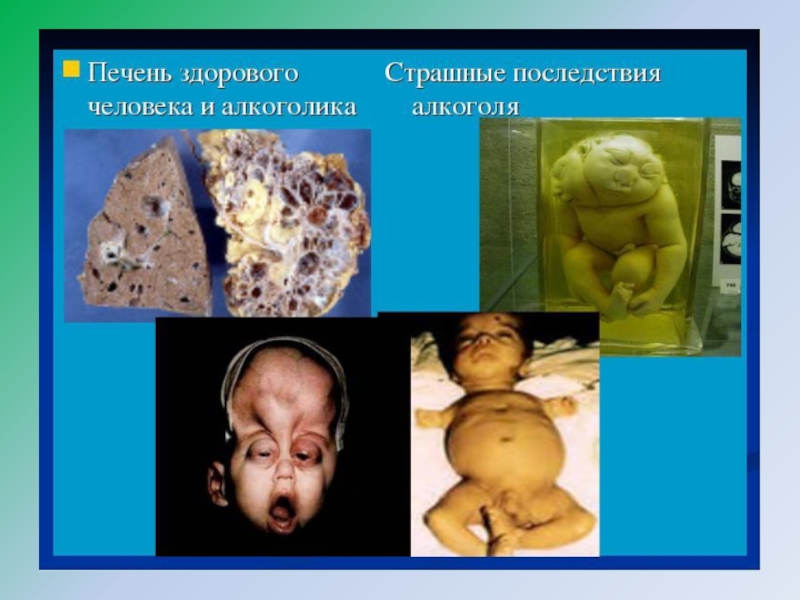 Печень здорового человека и алкоголика

Страшные последствия алкоголя